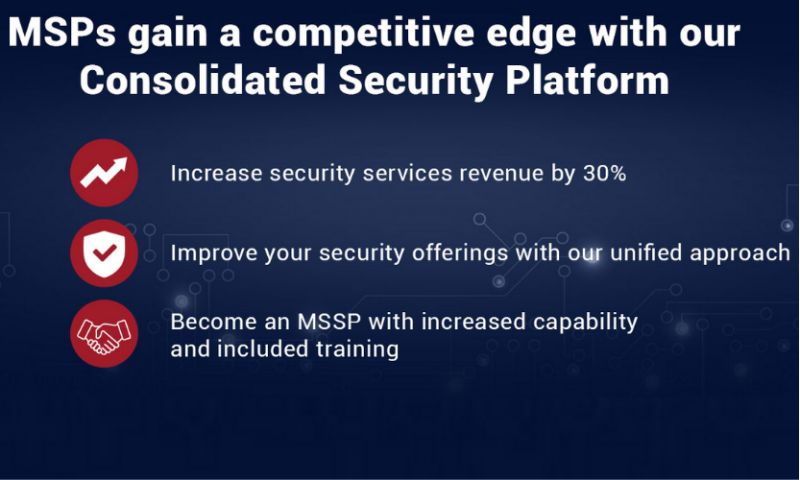 MSPs gain a competitive edge with our Consolidated Security Platform

Increase security services revenue by 30%

Improve your security offerings with our unified approach

Become an MSSP with increased capability and included training